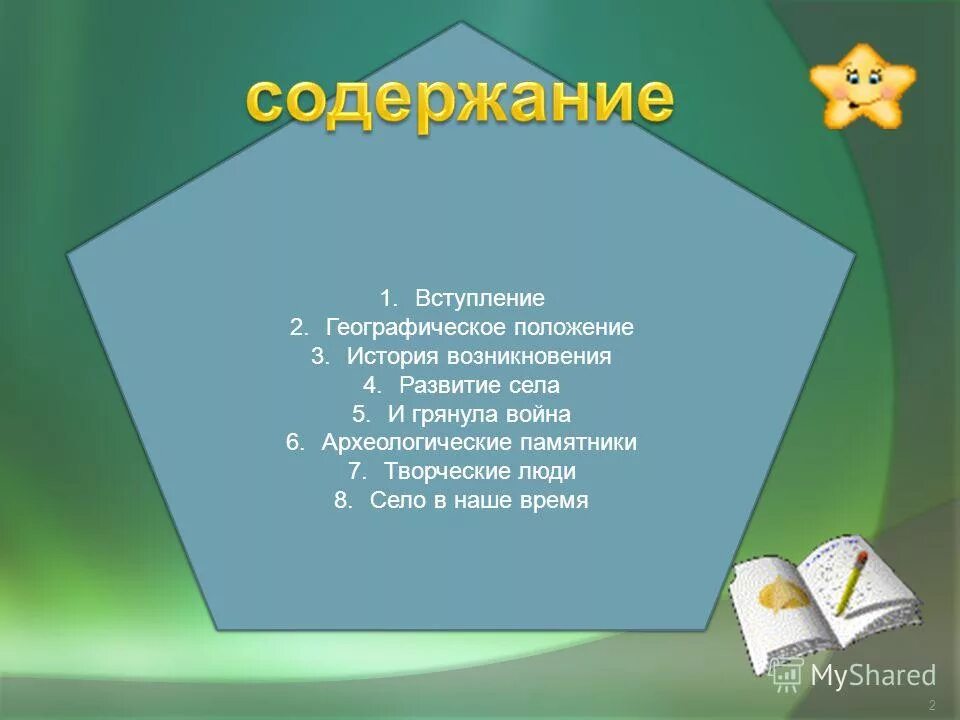 содержание

1. Вступление
2. Географическое положение
3. История возникновения
4. Развитие села
5. И грянула война
6. Археологические памятники
7. Творческие люди
8. Село в наше время

MyShared

2